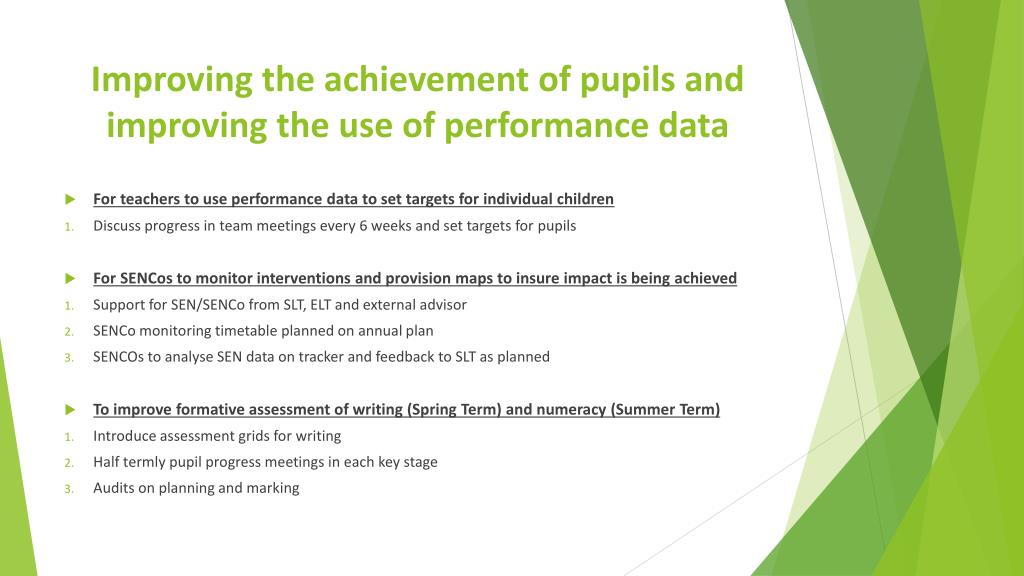 Improving the achievement of pupils and improving the use of performance data

For teachers to use performance data to set targets for individual children

1. Discuss progress in team meetings every 6 weeks and set targets for pupils

For SENCos to monitor interventions and provision maps to insure impact is being achieved

1. Support for SEN/SENCo from SLT, ELT and external advisor
2. SENCo monitoring timetable planned on annual plan
3. SENCOs to analyse SEN data on tracker and feedback to SLT as planned

To improve formative assessment of writing (Spring Term) and numeracy (Summer Term)

1. Introduce assessment grids for writing
2. Half termly pupil progress meetings in each key stage
3. Audits on planning and marking